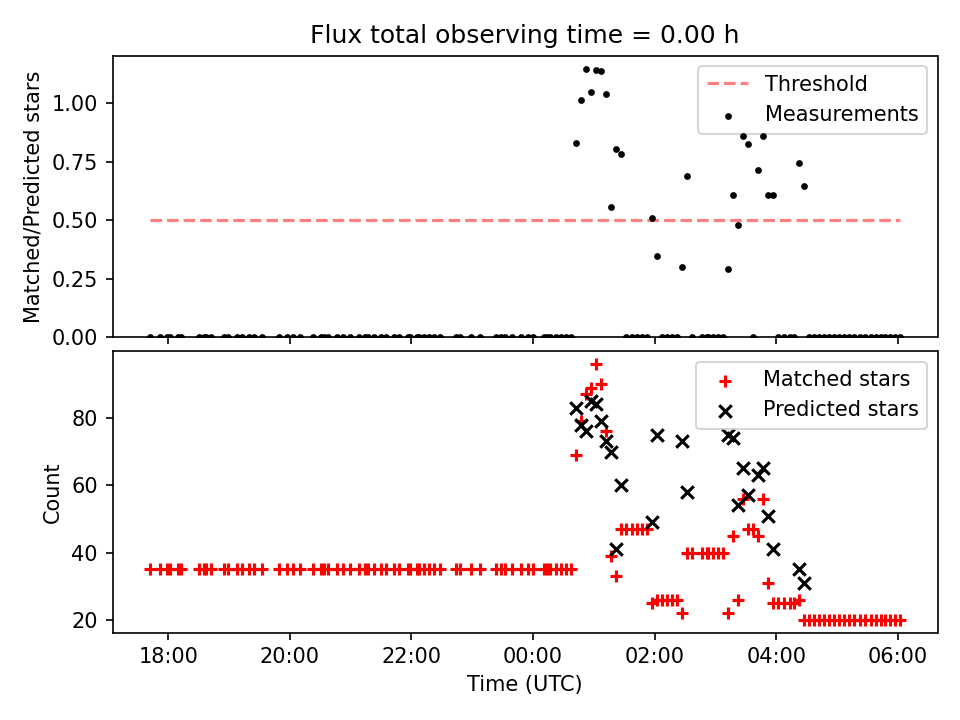 Flux total observing time = 0.00 h

Matched/Predicted stars

1.00
0.75
0.50
0.25
0.00

Threshold
Measurements

Count

80
60
40
20

Matched stars
Predicted stars

18:00
20:00
22:00
00:00
02:00
04:00
06:00

Time (UTC)